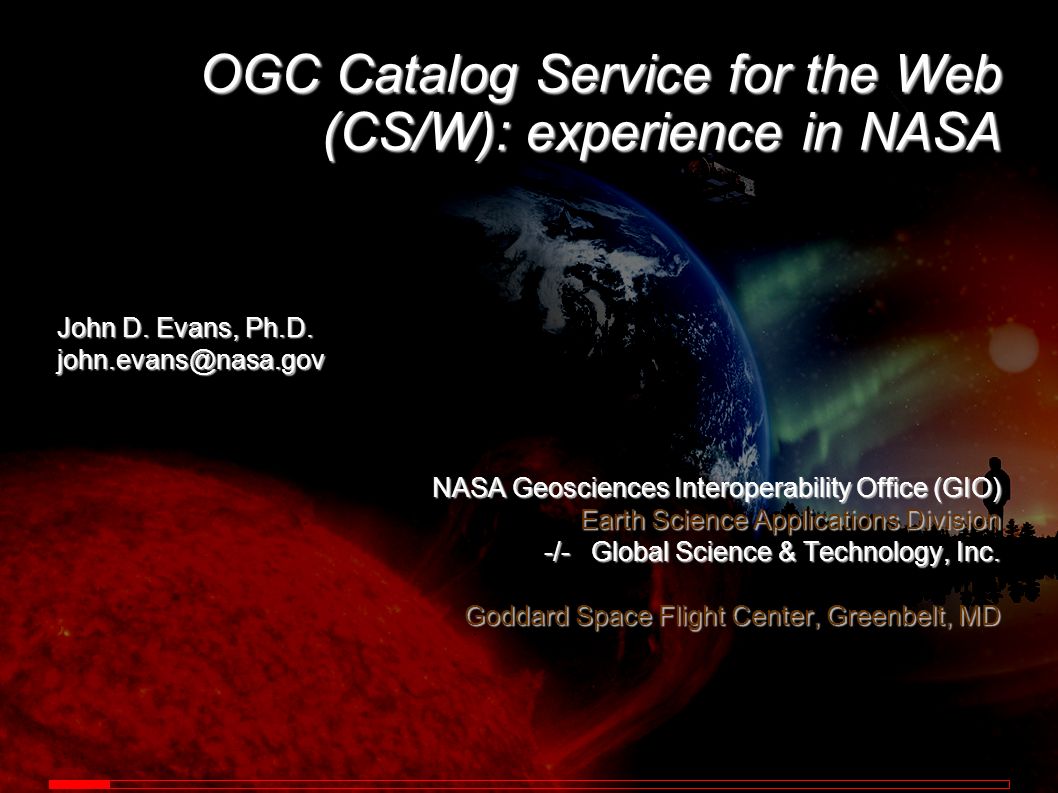 OGC Catalog Service for the Web (CS/W): experience in NASA

John D. Evans, Ph.D.
john.evans@nasa.gov

NASA Geosciences Interoperability Office (GIO)
Earth Science Applications Division
-/- Global Science & Technology, Inc.

Goddard Space Flight Center, Greenbelt, MD